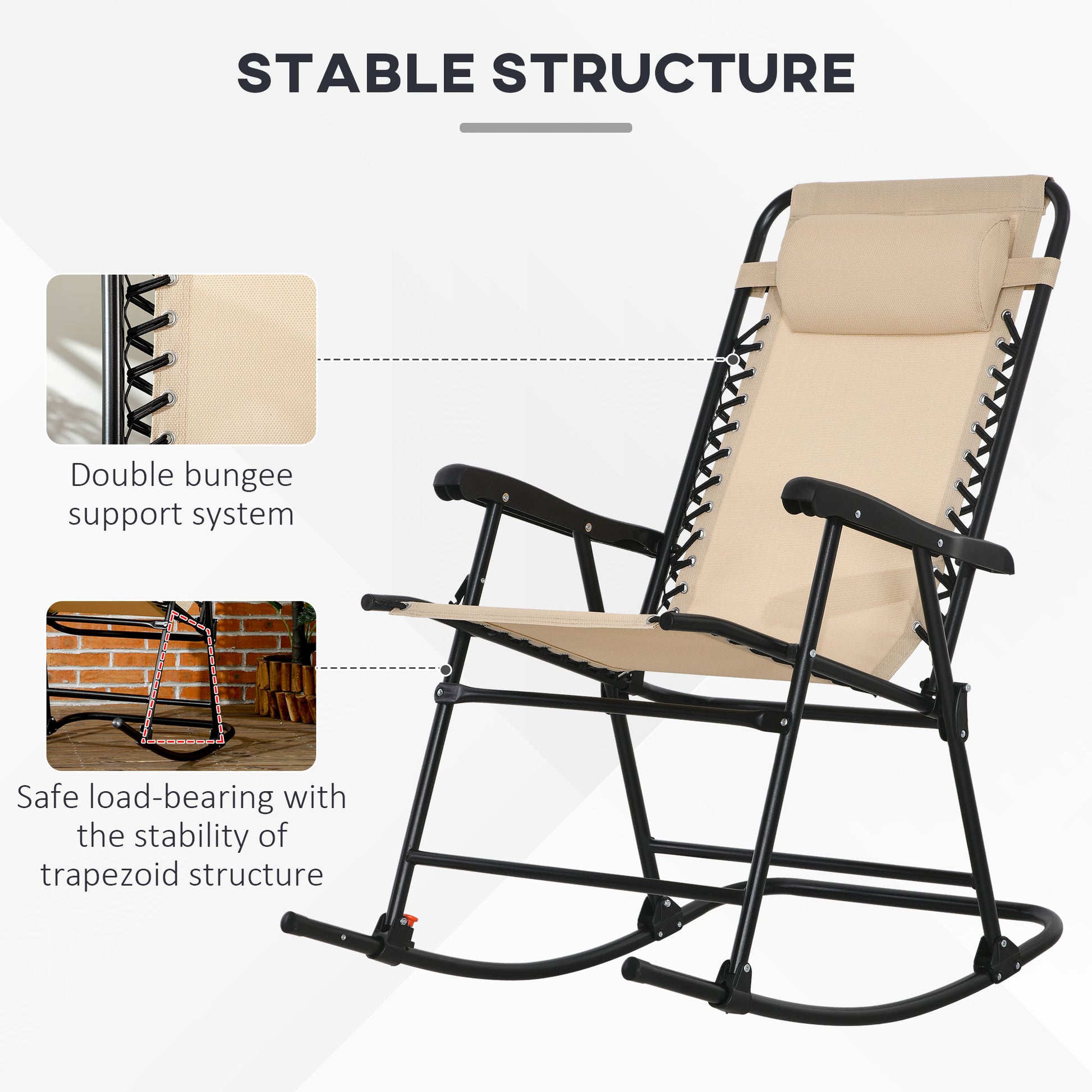 STABLE STRUCTURE

Double bungee support system

Safe load-bearing with the stability of trapezoid structure